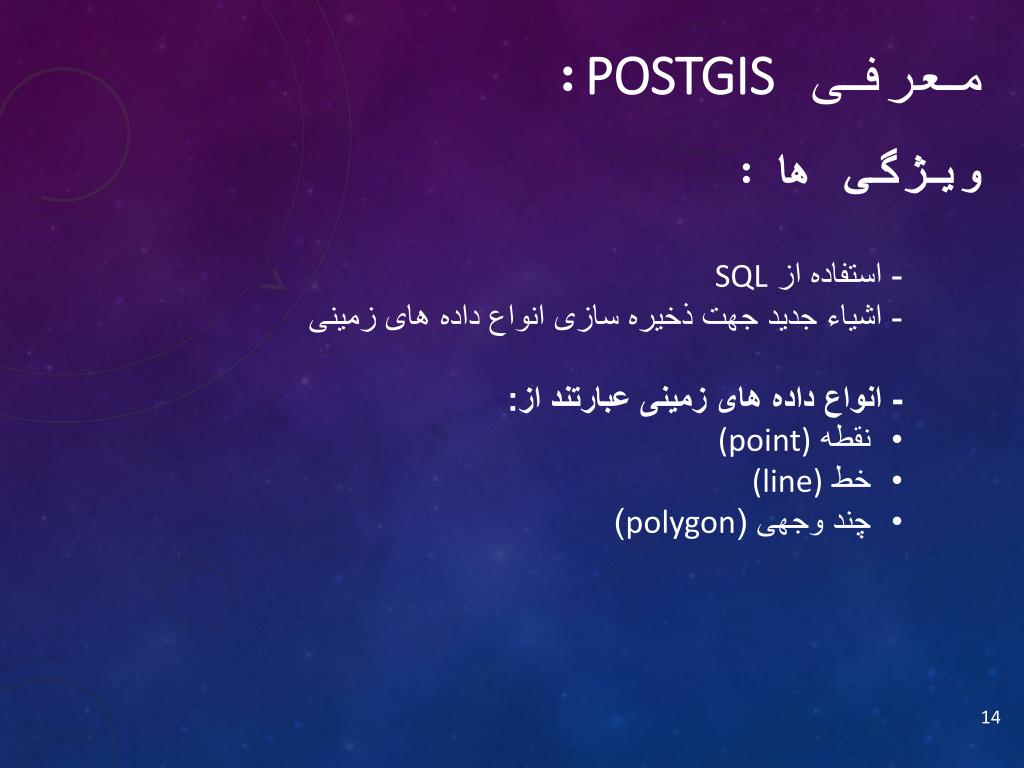 معرفی POSTGIS :

ویژگی ها :

- استفاده از SQL
- اشیاء جدید جهت ذخیره سازی انواع داده های زمینی

- انواع داده های زمینی عبارتند از:
• نقطه (point)
• خط (line)
• چند وجهی (polygon)

14